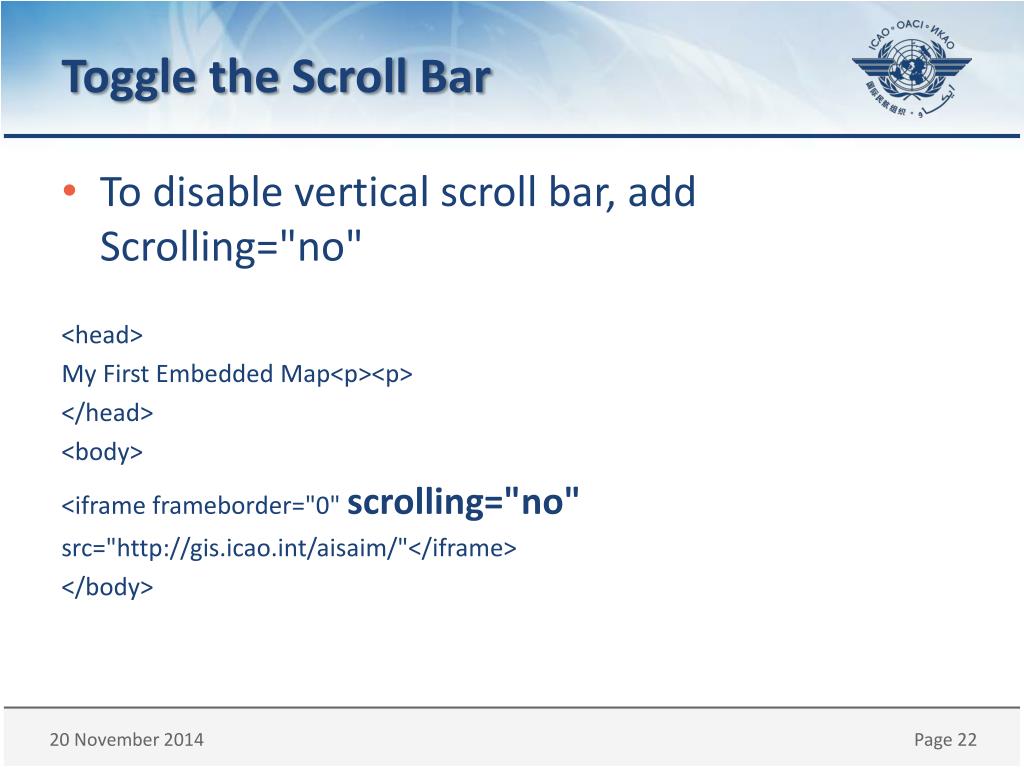 Toggle the Scroll Bar

ICAO • OACI • ИКАО

• To disable vertical scroll bar, add Scrolling="no"

<head>
My First Embedded Map<p><p>
</head>
<body>
<iframe frameborder="0" scrolling="no"
src="http://gis.icao.int/aisaim/"</iframe>
</body>

20 November 2014

Page 22